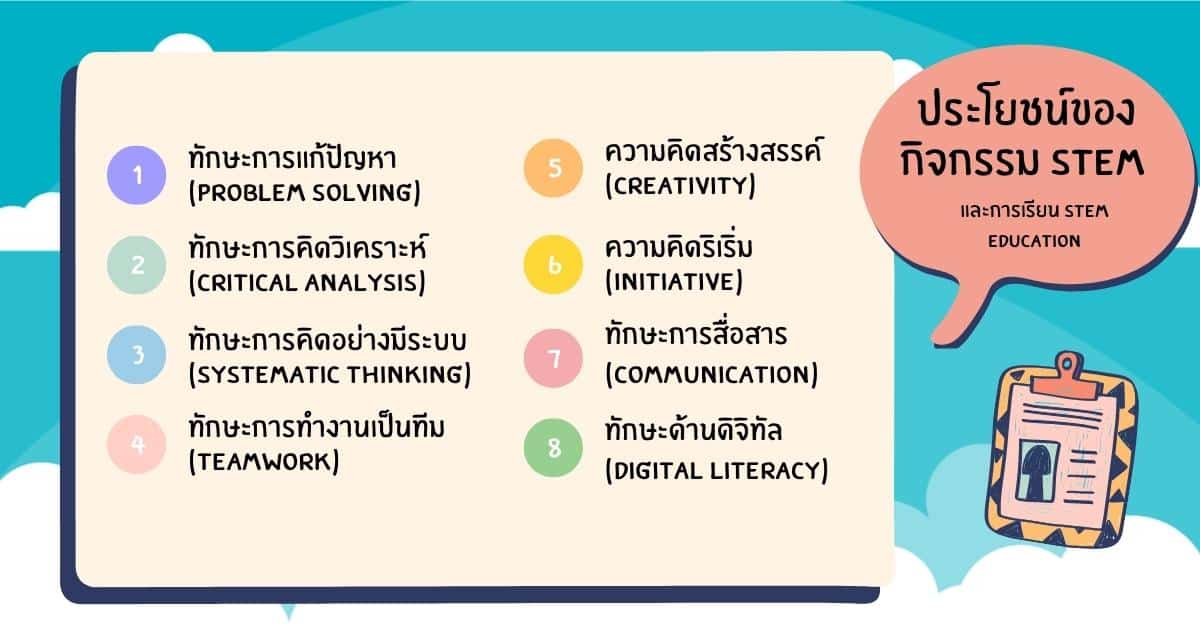 1 ทักษะการแก้ปัญหา (PROBLEM SOLVING)

2 ทักษะการคิดวิเคราะห์ (CRITICAL ANALYSIS)

3 ทักษะการคิดอย่างมีระบบ (SYSTEMATIC THINKING)

4 ทักษะการทำงานเป็นทีม (TEAMWORK)

5 ความคิดสร้างสรรค์ (CREATIVITY)

6 ความคิดริเริ่ม (INITIATIVE)

7 ทักษะการสื่อสาร (COMMUNICATION)

8 ทักษะด้านดิจิทัล (DIGITAL LITERACY)

ประโยชน์ของ กิจกรรม STEM

และการเรียน STEM EDUCATION